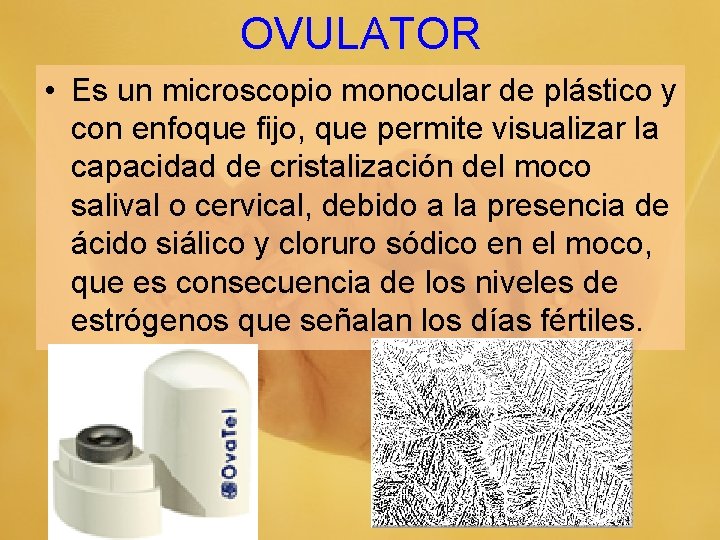 OVULATOR

• Es un microscopio monocular de plástico y con enfoque fijo, que permite visualizar la capacidad de cristalización del moco salival o cervical, debido a la presencia de ácido siálico y cloruro sódico en el moco, que es consecuencia de los niveles de estrógenos que señalan los días fértiles.

OvaTel